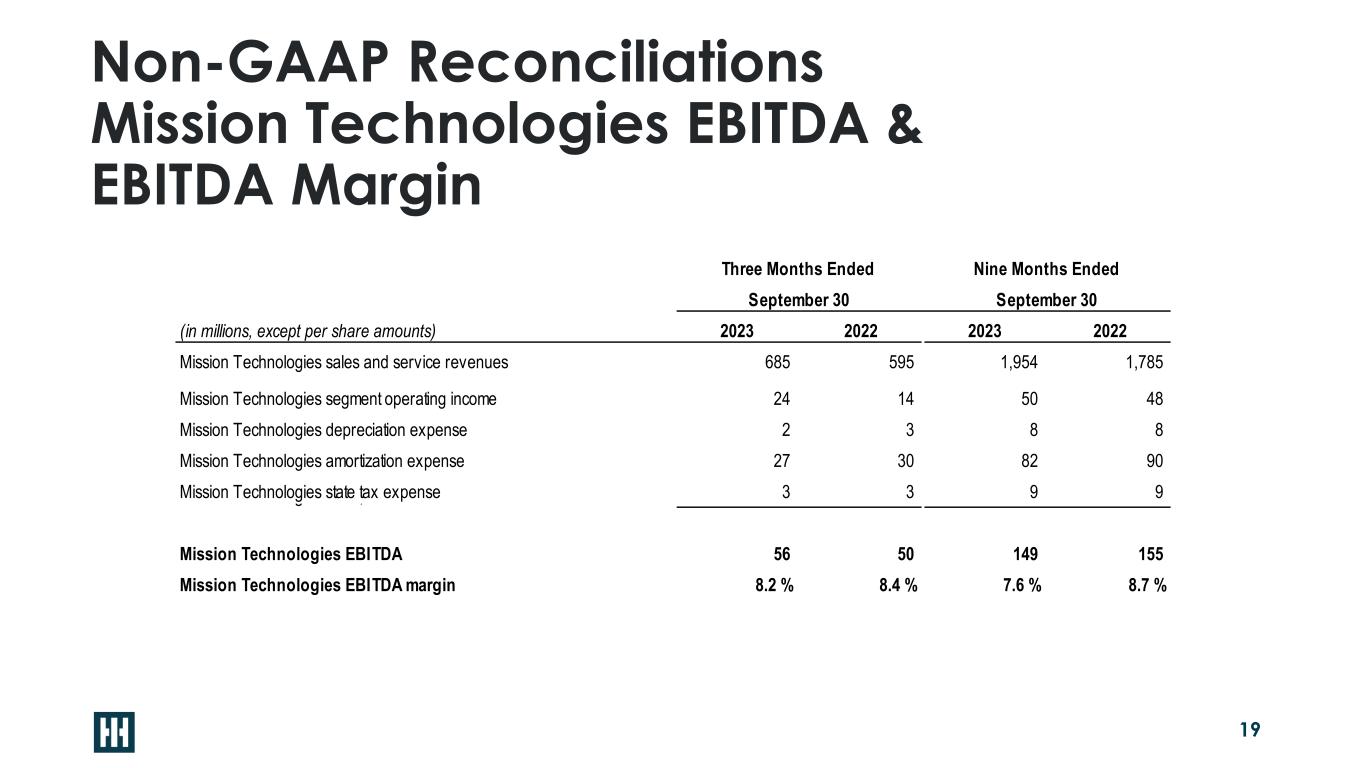 Non-GAAP Reconciliations
Mission Technologies EBITDA & EBITDA Margin

| | Three Months Ended September 30 | | Nine Months Ended September 30 | |
|---|---|---|---|---|
| (in millions, except per share amounts) | 2023 | 2022 | 2023 | 2022 |
| Mission Technologies sales and service revenues | 685 | 595 | 1,954 | 1,785 |
| Mission Technologies segment operating income | 24 | 14 | 50 | 48 |
| Mission Technologies depreciation expense | 2 | 3 | 8 | 8 |
| Mission Technologies amortization expense | 27 | 30 | 82 | 90 |
| Mission Technologies state tax expense | 3 | 3 | 9 | 9 |
| Mission Technologies EBITDA | 56 | 50 | 149 | 155 |
| Mission Technologies EBITDA margin | 8.2 % | 8.4 % | 7.6 % | 8.7 % |

19